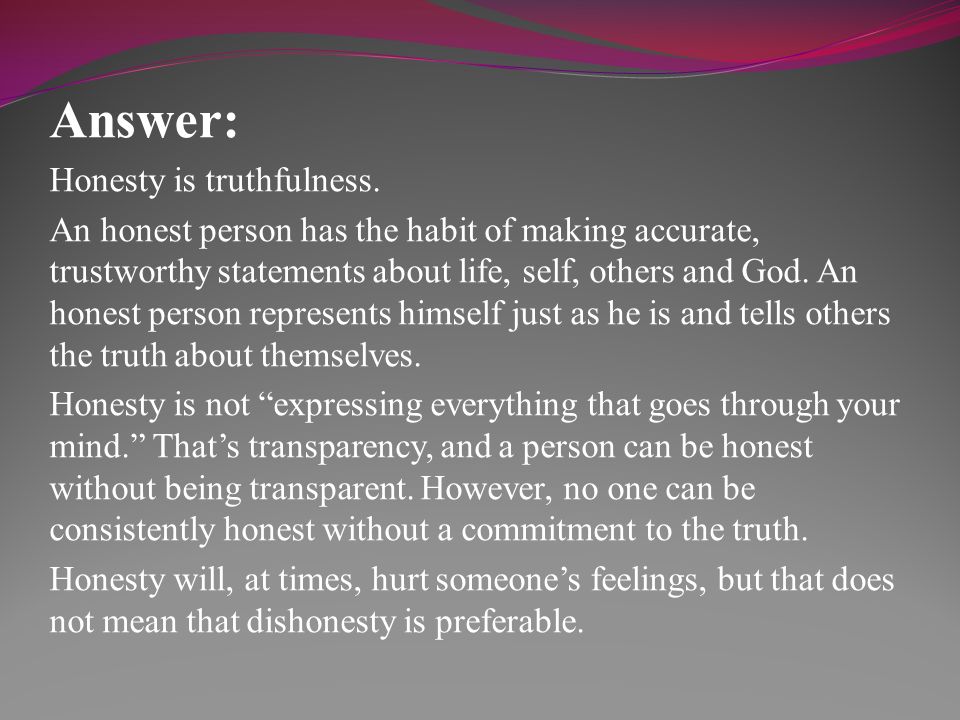 Answer:

Honesty is truthfulness.

An honest person has the habit of making accurate, trustworthy statements about life, self, others and God. An honest person represents himself just as he is and tells others the truth about themselves.

Honesty is not “expressing everything that goes through your mind.” That’s transparency, and a person can be honest without being transparent. However, no one can be consistently honest without a commitment to the truth.

Honesty will, at times, hurt someone’s feelings, but that does not mean that dishonesty is preferable.